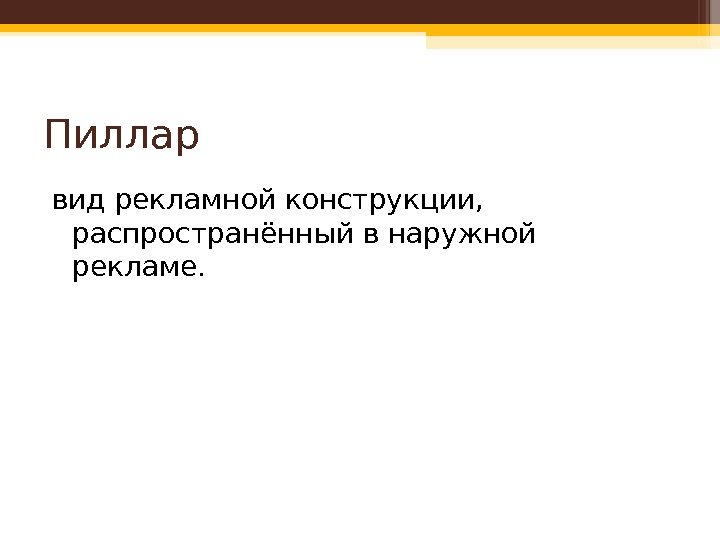 Пиллар

вид рекламной конструкции, распространённый в наружной рекламе.